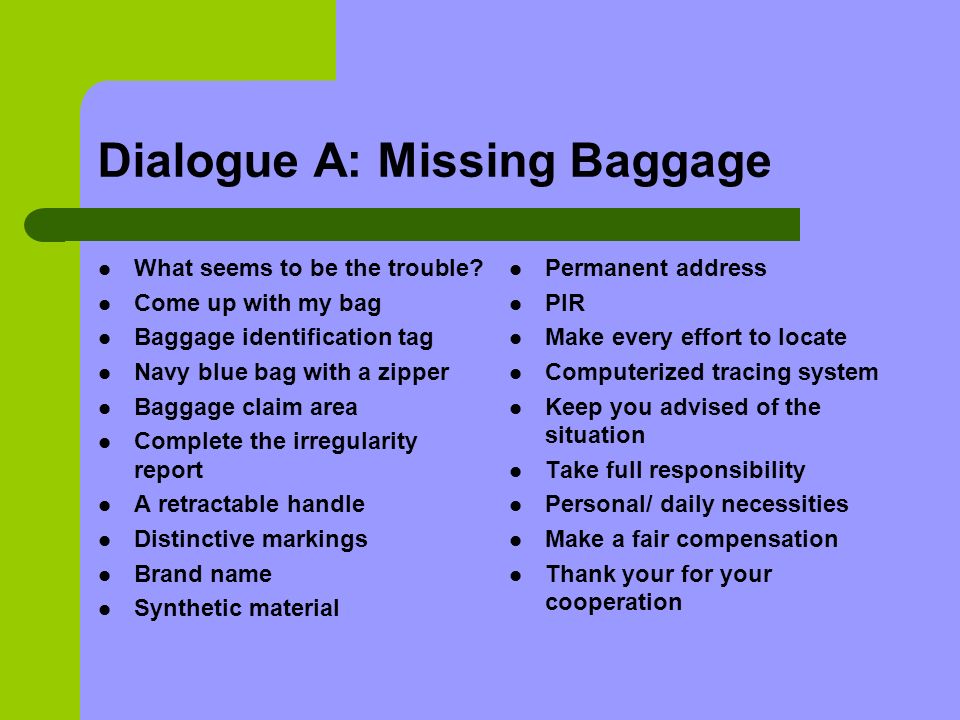 Dialogue A: Missing Baggage

- What seems to be the trouble?
- Come up with my bag
- Baggage identification tag
- Navy blue bag with a zipper
- Baggage claim area
- Complete the irregularity report
- A retractable handle
- Distinctive markings
- Brand name
- Synthetic material

- Permanent address
- PIR
- Make every effort to locate
- Computerized tracing system
- Keep you advised of the situation
- Take full responsibility
- Personal/ daily necessities
- Make a fair compensation
- Thank your for your cooperation